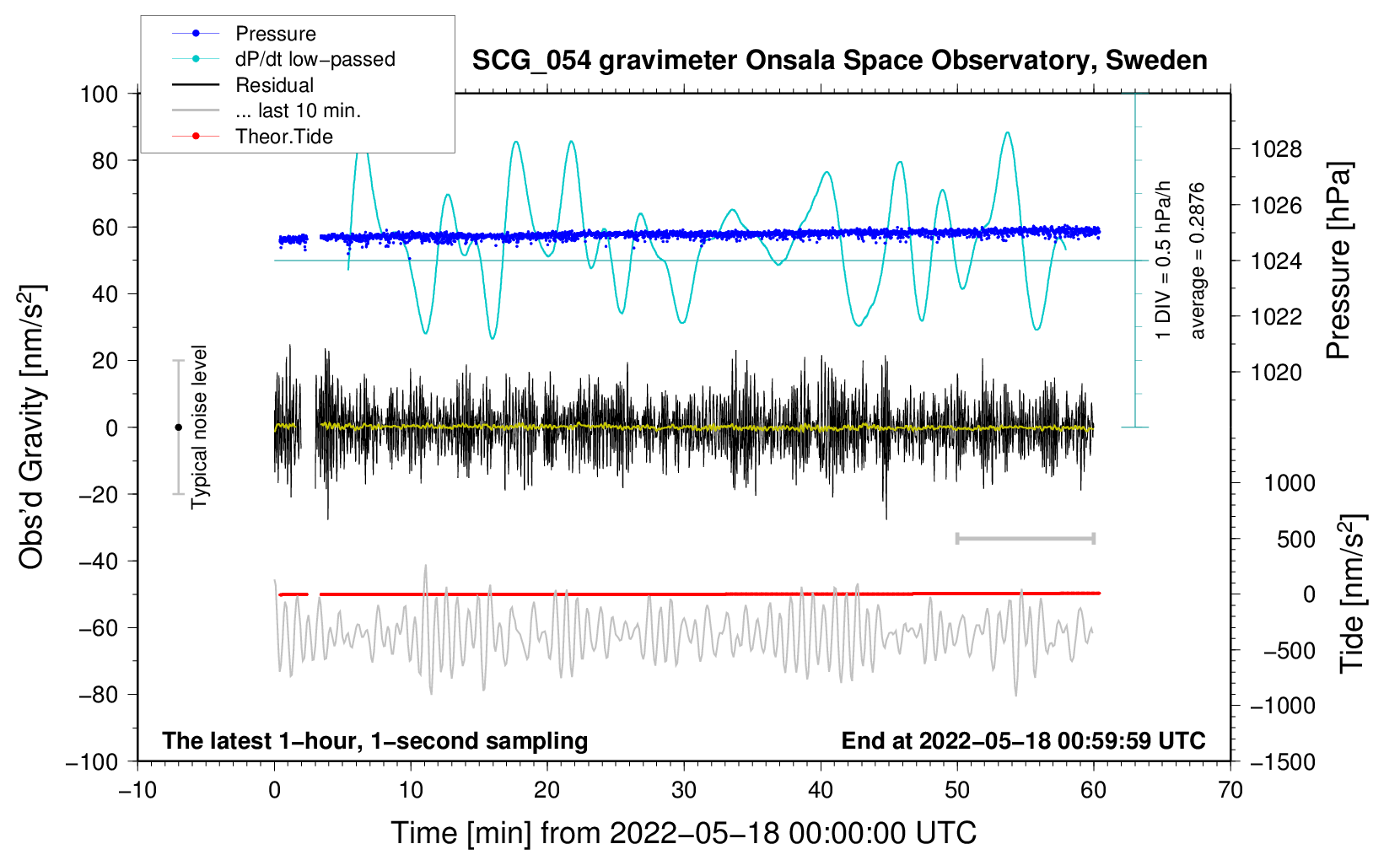 Pressure
dP/dt low−passed
Residual
... last 10 min.
Theor.Tide

SCG_054 gravimeter Onsala Space Observatory, Sweden

100
80
60
40
20
0
−20
−40
−60
−80
−100

Obs'd Gravity [nm/s$^2$]

Typical noise level

1 DIV = 0.5 hPa/h
average = 0.2876

1028
1026
1024
1022
1020

Pressure [hPa]

1000
500
0
−500
−1000
−1500

Tide [nm/s$^2$]

The latest 1−hour, 1−second sampling

End at 2022−05−18 00:59:59 UTC

−10
0
10
20
30
40
50
60
70

Time [min] from 2022−05−18 00:00:00 UTC